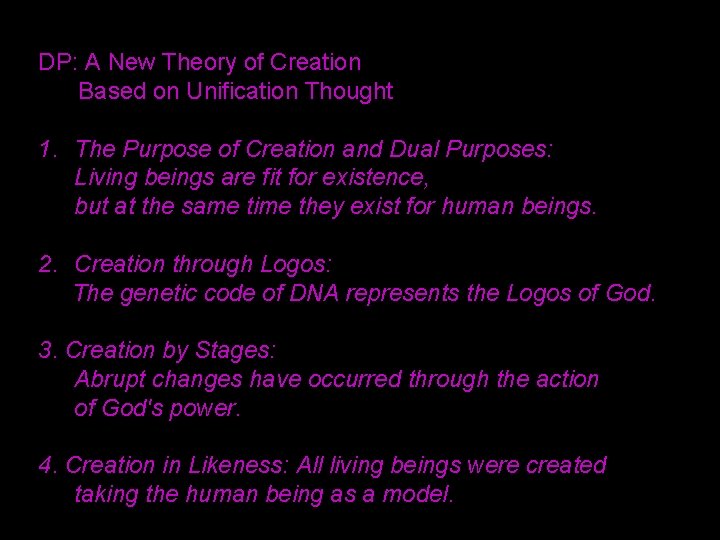 DP: A New Theory of Creation
Based on Unification Thought

1. The Purpose of Creation and Dual Purposes:
Living beings are fit for existence,
but at the same time they exist for human beings.

2. Creation through Logos:
The genetic code of DNA represents the Logos of God.

3. Creation by Stages:
Abrupt changes have occurred through the action
of God's power.

4. Creation in Likeness: All living beings were created
taking the human being as a model.